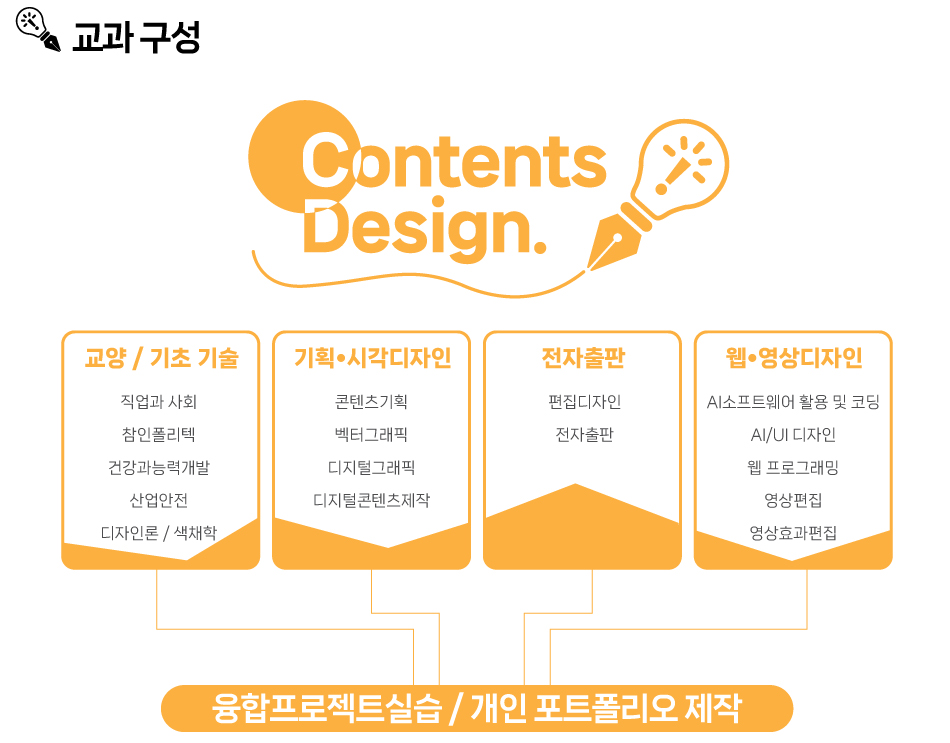 교과 구성

Contents Design.

교양 / 기초 기술
직업과 사회
참인폴리텍
건강과능력개발
산업안전
디자인론 / 색채학

기획•시각디자인
콘텐츠기획
벡터그래픽
디지털그래픽
디지털콘텐츠제작

전자출판
편집디자인
전자출판

웹•영상디자인
AI소프트웨어 활용 및 코딩
AI/UI 디자인
웹 프로그래밍
영상편집
영상효과편집

융합프로젝트실습 / 개인 포트폴리오 제작